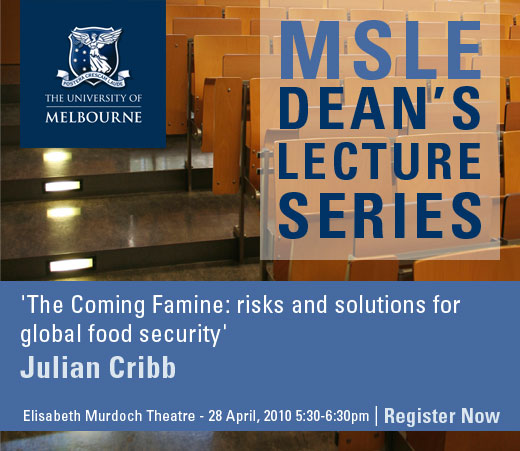 POSTERA CRESCAM LAUDE

THE UNIVERSITY OF MELBOURNE

MSLE DEAN'S LECTURE SERIES

'The Coming Famine: risks and solutions for global food security'

Julian Cribb

Elisabeth Murdoch Theatre - 28 April, 2010 5:30-6:30pm | Register Now